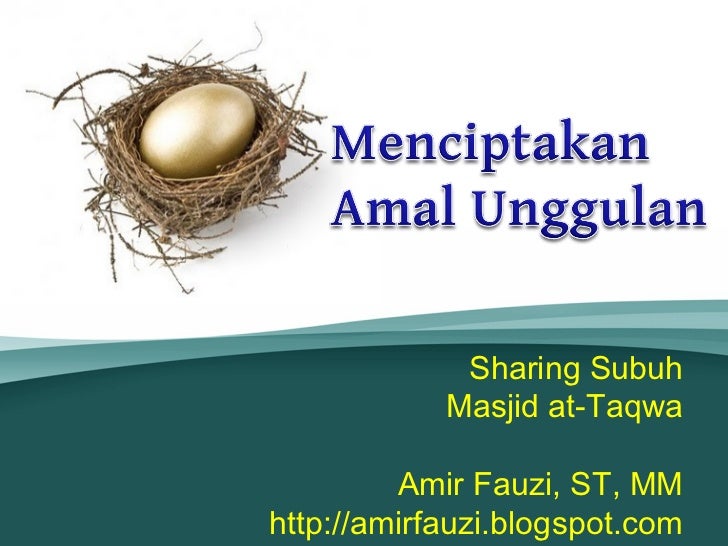 Menciptakan Amal Unggulan

Sharing Subuh
Masjid at-Taqwa

Amir Fauzi, ST, MM
http://amirfauzi.blogspot.com